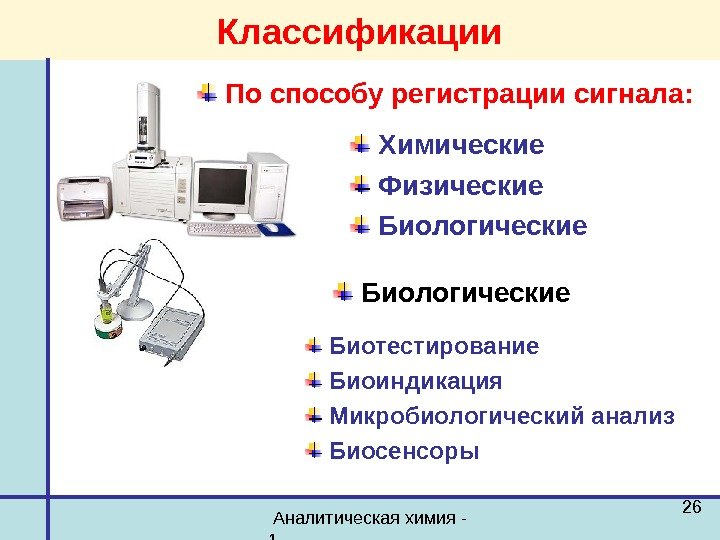 Классификации

По способу регистрации сигнала:

Химические

Физические

Биологические

Биологические

Биотестирование

Биоиндикация

Микробиологический анализ

Биосенсоры

Аналитическая химия - 1

26